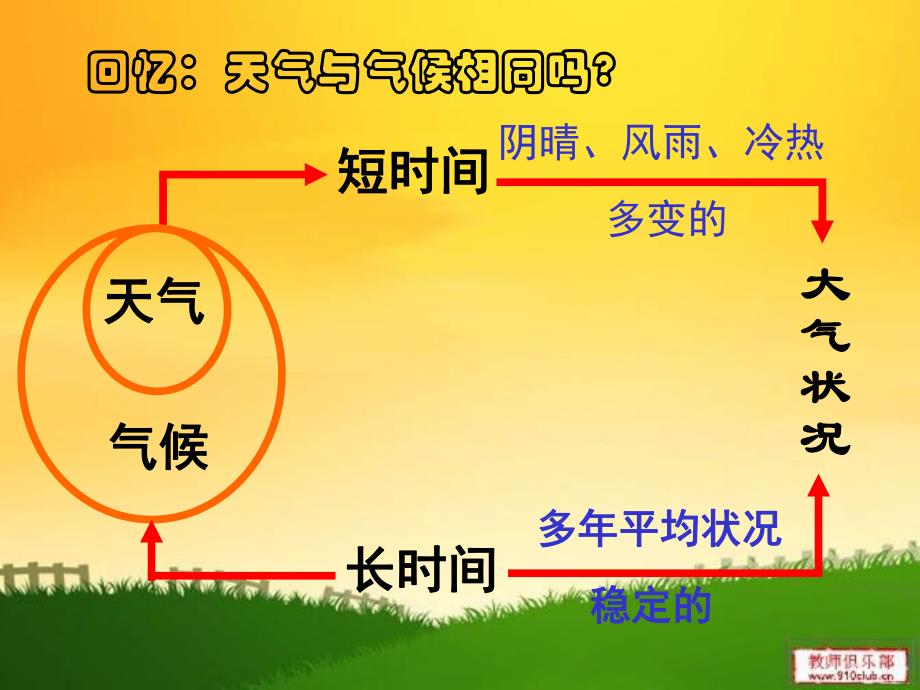 回忆：天气与气候相同吗？

短时间

阴晴、风雨、冷热

多变的

天气

气候

大气状况

多年平均状况

长时间

稳定的

教师俱乐部
www.910club.cn